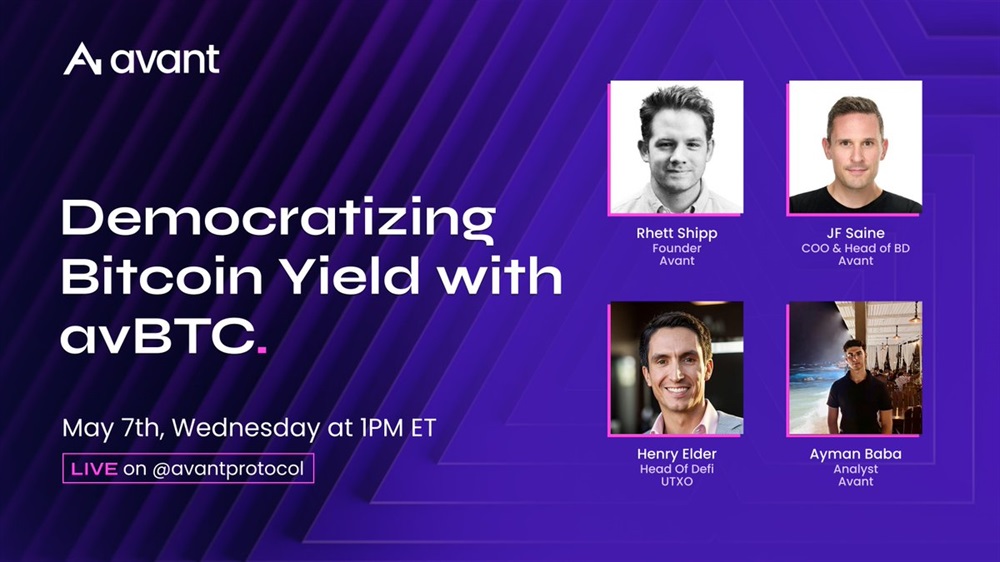 avant

Democratizing Bitcoin Yield with avBTC.

May 7th, Wednesday at 1PM ET

LIVE on @avantprotocol

Rhett Shipp
Founder
Avant

JF Saine
COO & Head of BD
Avant

Henry Elder
Head Of Defi
UTXO

Ayman Baba
Analyst
Avant